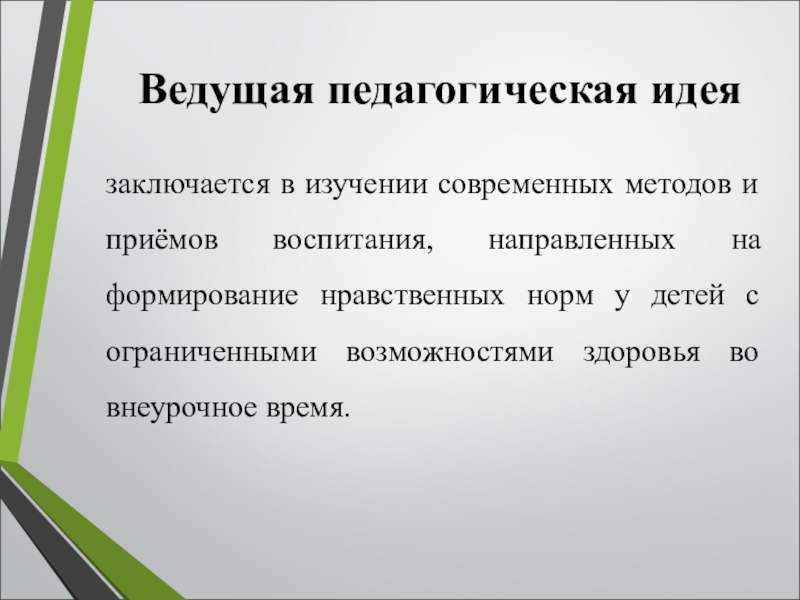 Ведущая педагогическая идея

заключается в изучении современных методов и приёмов воспитания, направленных на формирование нравственных норм у детей с ограниченными возможностями здоровья во внеурочное время.